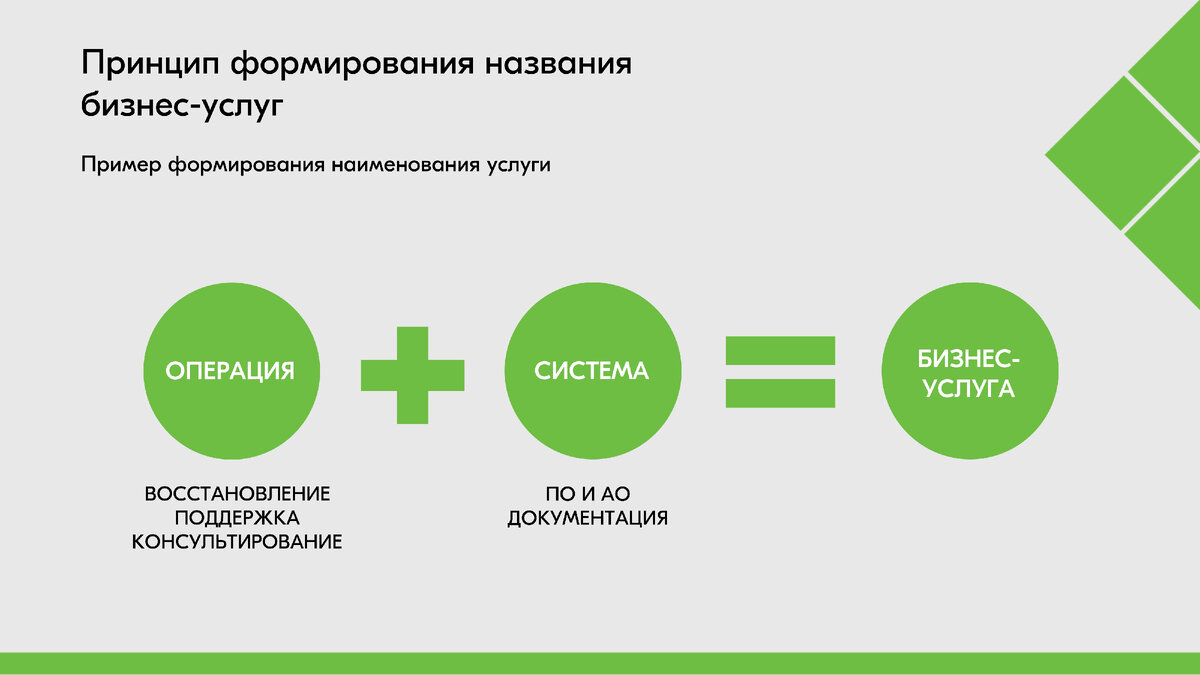 Принцип формирования названия бизнес-услуг

Пример формирования наименования услуги

ОПЕРАЦИЯ

СИСТЕМА

БИЗНЕС-УСЛУГА

ВОССТАНОВЛЕНИЕ
ПОДДЕРЖКА
КОНСУЛЬТИРОВАНИЕ

ПО И АО
ДОКУМЕНТАЦИЯ